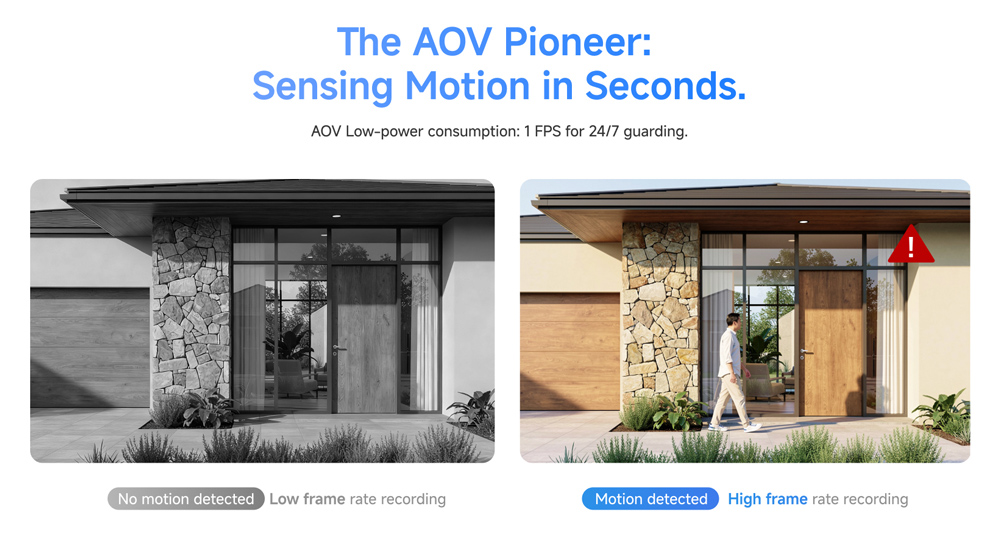 The AOV Pioneer:
Sensing Motion in Seconds.

AOV Low-power consumption: 1 FPS for 24/7 guarding.

!

No motion detected Low frame rate recording

Motion detected High frame rate recording